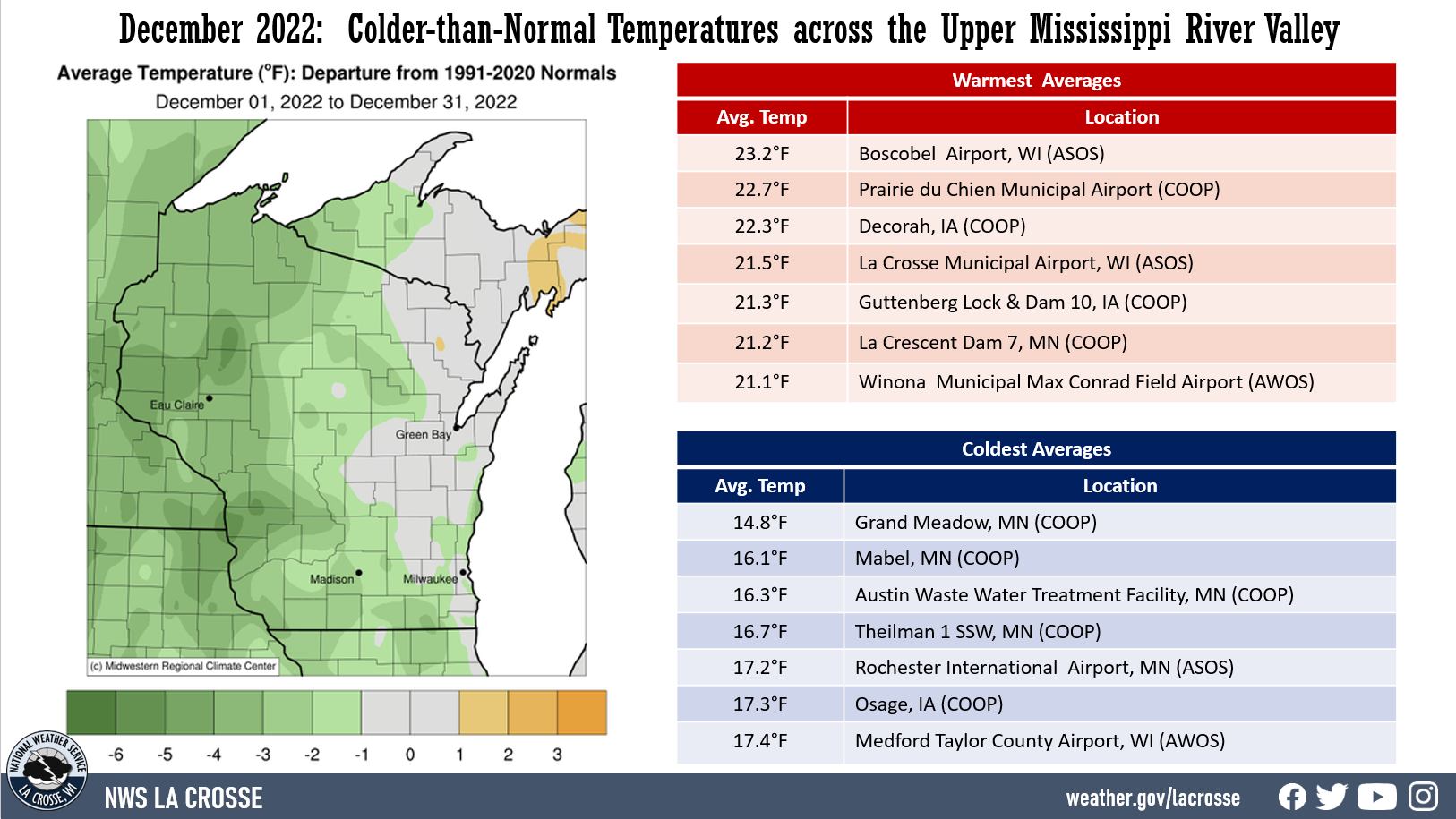 December 2022: Colder-than-Normal Temperatures across the Upper Mississippi River Valley

Average Temperature (°F): Departure from 1991-2020 Normals
December 01, 2022 to December 31, 2022

Eau Claire
Green Bay
Madison
Milwaukee
(c) Midwestern Regional Climate Center

-6 -5 -4 -3 -2 -1 0 1 2 3

Warmest Averages

| Avg. Temp | Location |
|---|---|
| 23.2°F | Boscobel Airport, WI (ASOS) |
| 22.7°F | Prairie du Chien Municipal Airport (COOP) |
| 22.3°F | Decorah, IA (COOP) |
| 21.5°F | La Crosse Municipal Airport, WI (ASOS) |
| 21.3°F | Guttenberg Lock & Dam 10, IA (COOP) |
| 21.2°F | La Crescent Dam 7, MN (COOP) |
| 21.1°F | Winona Municipal Max Conrad Field Airport (AWOS) |

Coldest Averages

| Avg. Temp | Location |
|---|---|
| 14.8°F | Grand Meadow, MN (COOP) |
| 16.1°F | Mabel, MN (COOP) |
| 16.3°F | Austin Waste Water Treatment Facility, MN (COOP) |
| 16.7°F | Theilman 1 SSW, MN (COOP) |
| 17.2°F | Rochester International Airport, MN (ASOS) |
| 17.3°F | Osage, IA (COOP) |
| 17.4°F | Medford Taylor County Airport, WI (AWOS) |

NATIONAL WEATHER SERVICE LA CROSSE, WI
NWS LA CROSSE
weather.gov/lacrosse